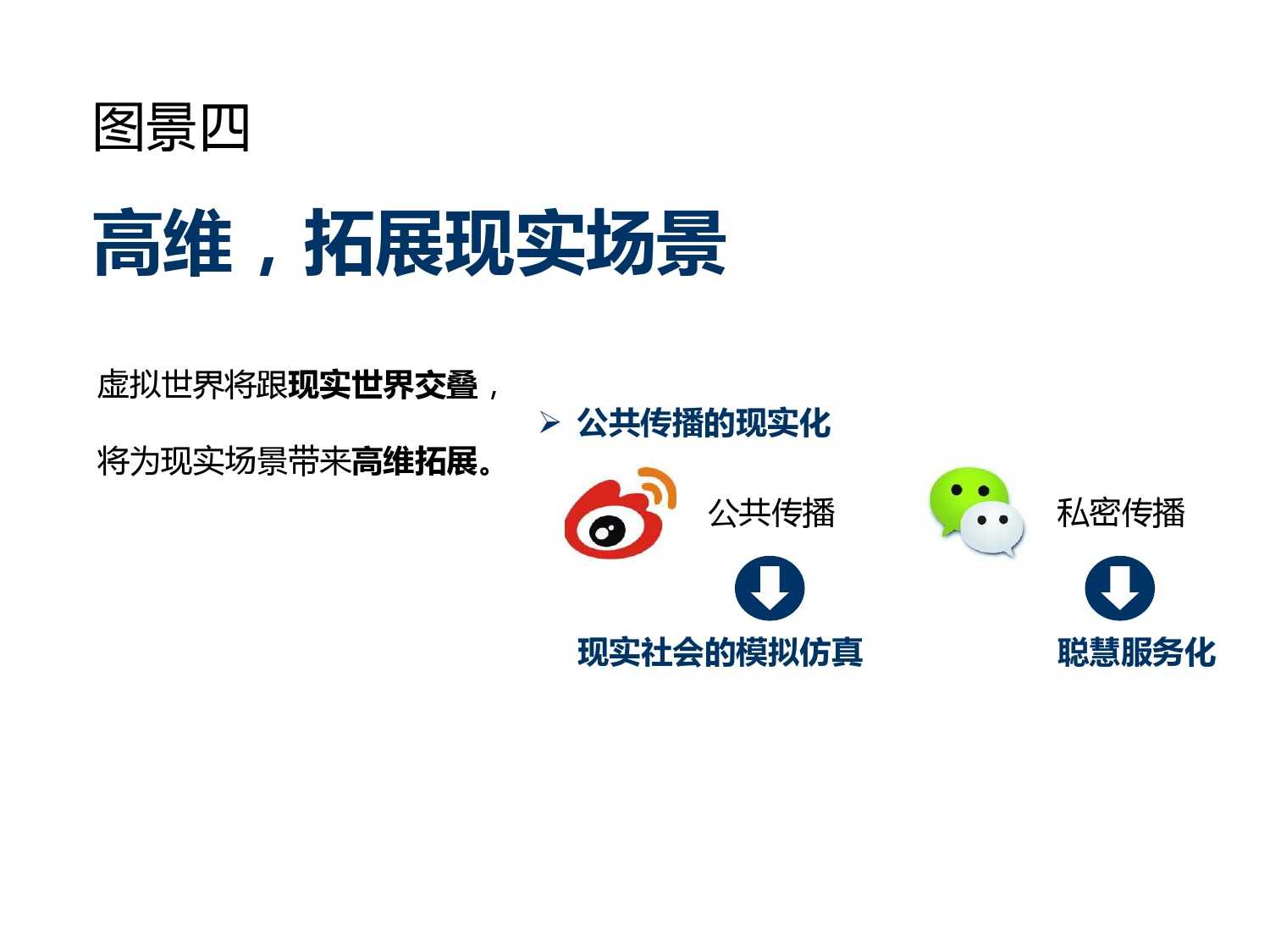 图景四

高维，拓展现实场景

虚拟世界将跟现实世界交叠，

将为现实场景带来高维拓展。

➢ 公共传播的现实化

公共传播

现实社会的模拟仿真

私密传播

聪慧服务化